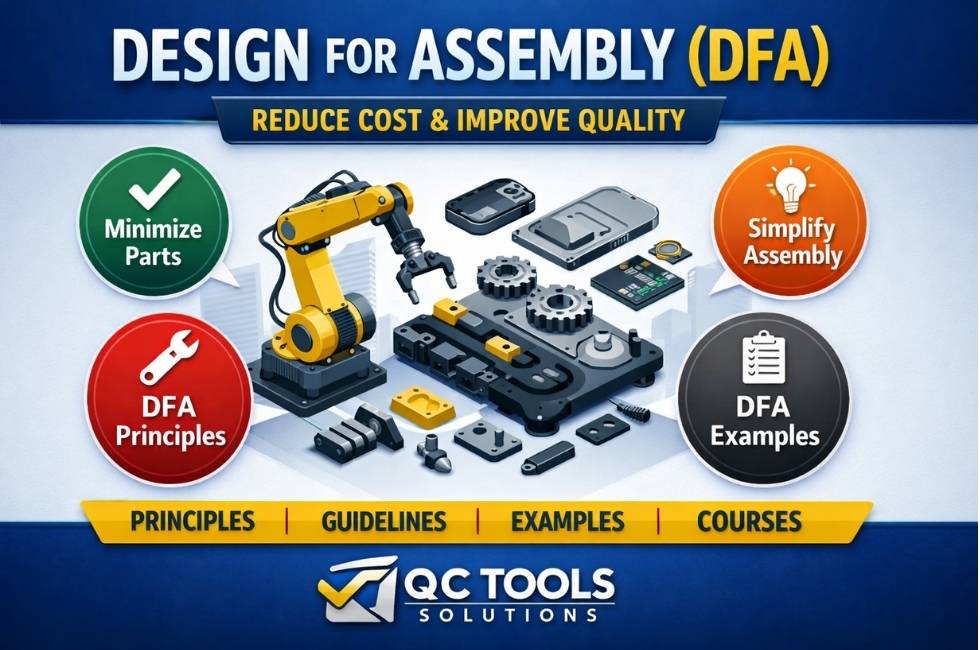 DESIGN FOR ASSEMBLY (DFA)

REDUCE COST & IMPROVE QUALITY

Minimize Parts

Simplify Assembly

DFA Principles

DFA Examples

PRINCIPLES | GUIDELINES | EXAMPLES | COURSES

QC TOOLS SOLUTIONS